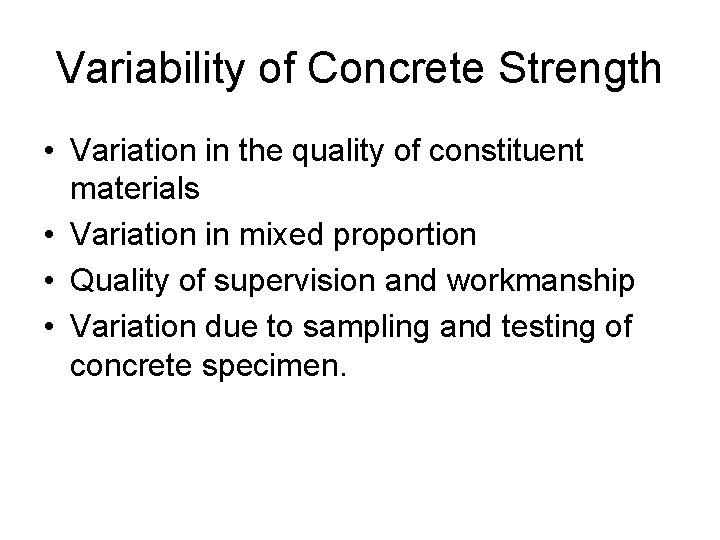 Variability of Concrete Strength

• Variation in the quality of constituent materials
• Variation in mixed proportion
• Quality of supervision and workmanship
• Variation due to sampling and testing of concrete specimen.